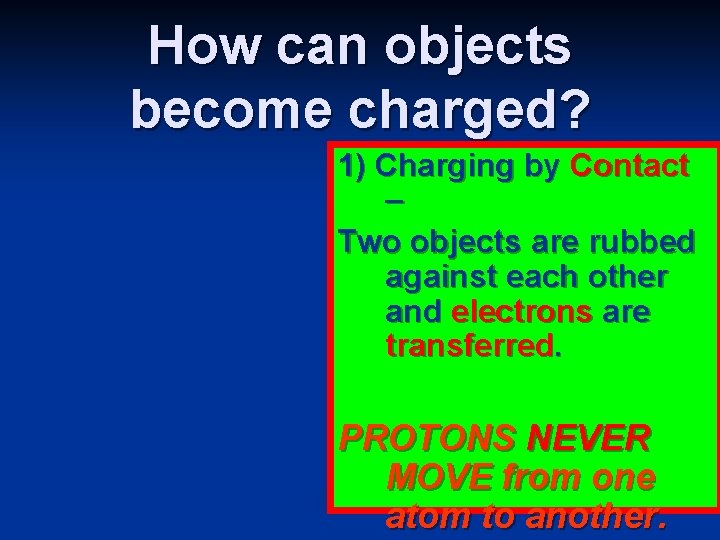 How can objects become charged?

1) Charging by Contact –

Two objects are rubbed against each other and electrons are transferred.

PROTONS NEVER MOVE from one atom to another.